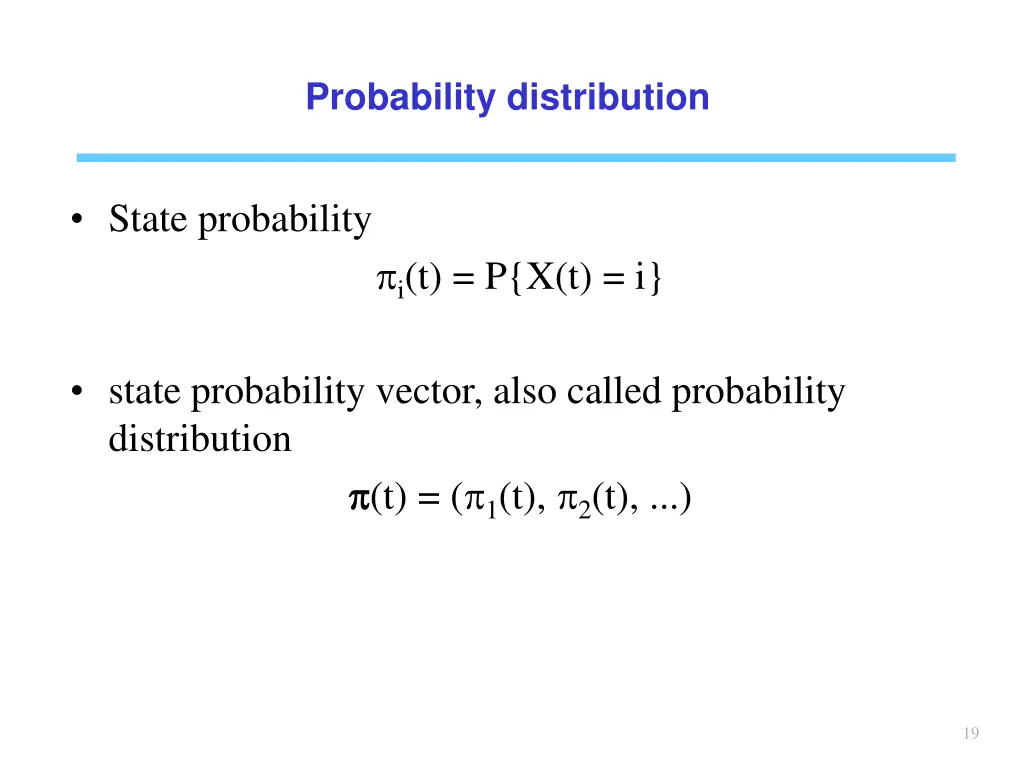 Probability distribution

• State probability

$\pi_i(t) = P\{X(t) = i\}$

• state probability vector, also called probability distribution

$\boldsymbol{\pi}(t) = (\pi_1(t), \pi_2(t), ...)$

19